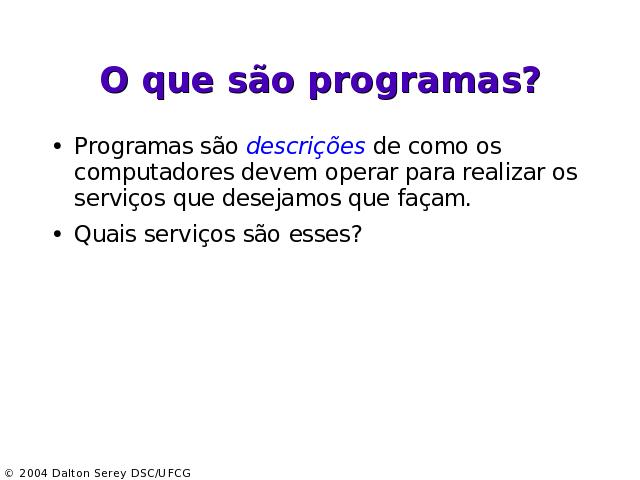 O que são programas?

• Programas são descrições de como os computadores devem operar para realizar os serviços que desejamos que façam.

• Quais serviços são esses?

© 2004 Dalton Serey DSC/UFCG